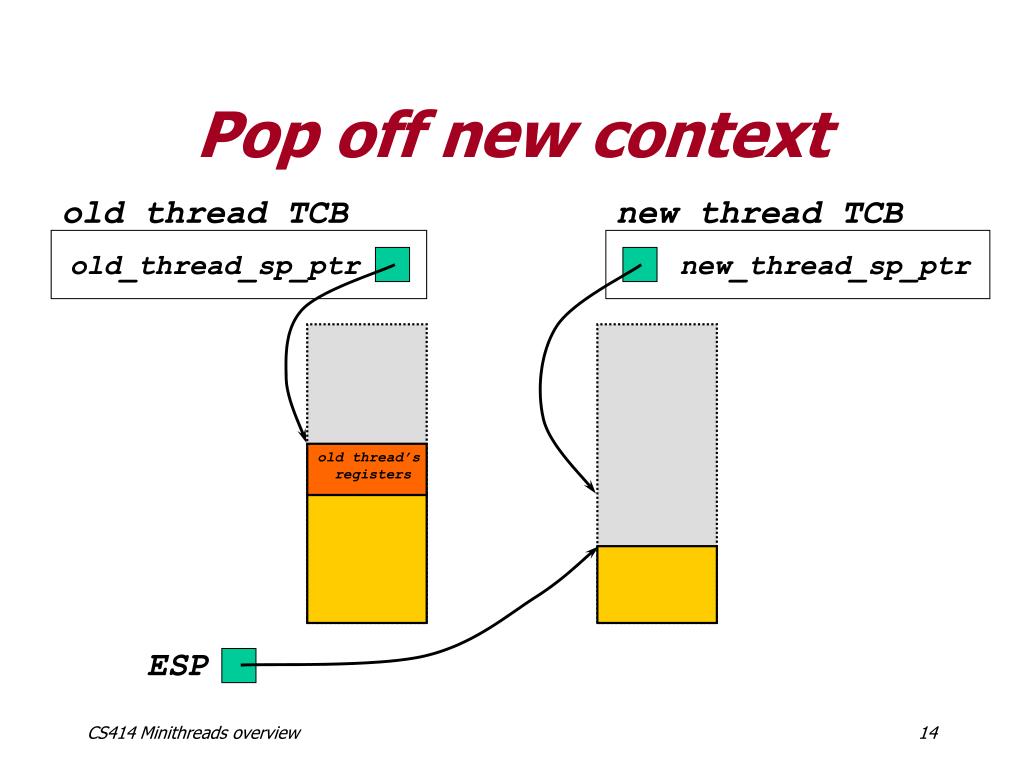 Pop off new context

old thread TCB

old_thread_sp_ptr

new thread TCB

new_thread_sp_ptr

old thread's registers

ESP

CS414 Minithreads overview

14